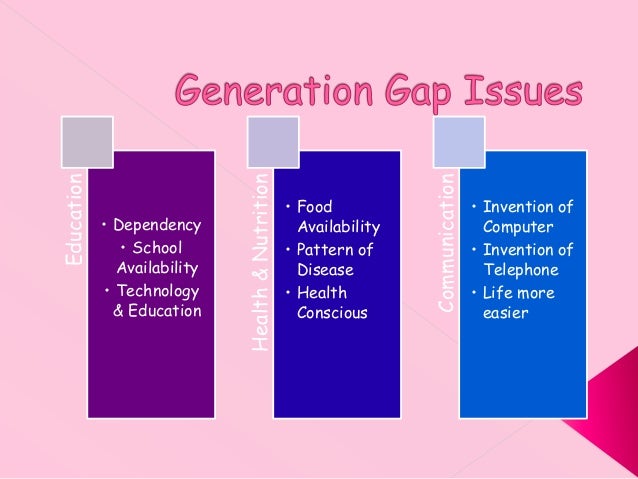 Generation Gap Issues

Education

• Dependency
• School Availability
• Technology & Education

Health & Nutrition

• Food Availability
• Pattern of Disease
• Health Conscious

Communication

• Invention of Computer
• Invention of Telephone
• Life more easier